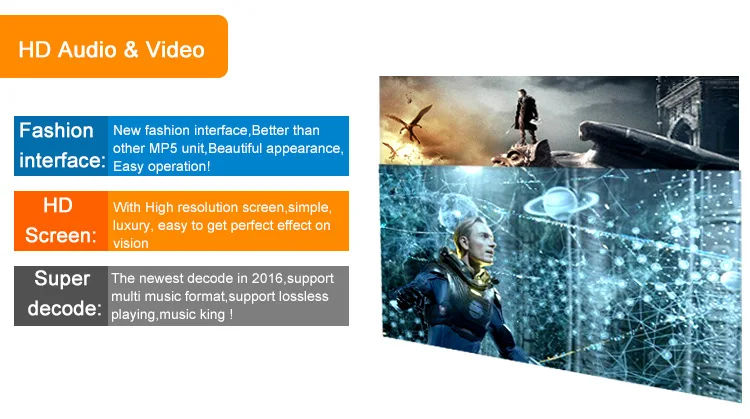 HD Audio & Video

Fashion interface: New fashion interface,Better than other MP5 unit,Beautiful appearance, Easy operation!

HD Screen: With High resolution screen,simple, luxury, easy to get perfect effect on vision

Super decode: The newest decode in 2016,support multi music format,support lossless playing,music king !